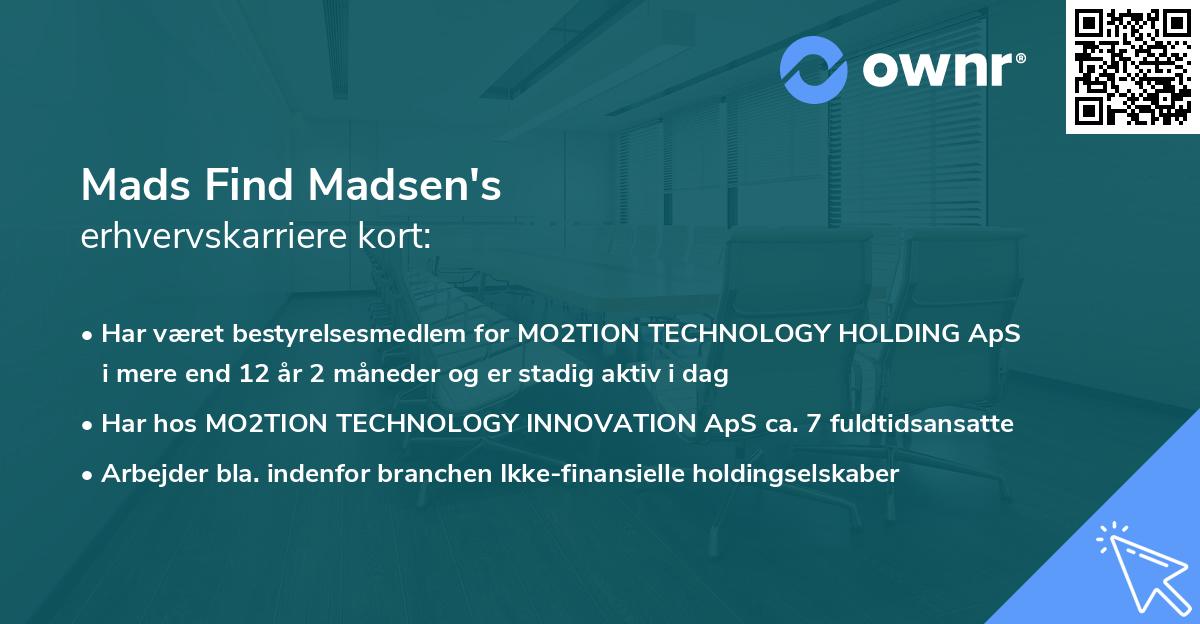 ownr®

Mads Find Madsen's
erhvervskarriere kort:

• Har været bestyrelsesmedlem for MO2TION TECHNOLOGY HOLDING ApS i mere end 12 år 2 måneder og er stadig aktiv i dag
• Har hos MO2TION TECHNOLOGY INNOVATION ApS ca. 7 fuldtidsansatte
• Arbejder bla. indenfor branchen Ikke-finansielle holdingselskaber